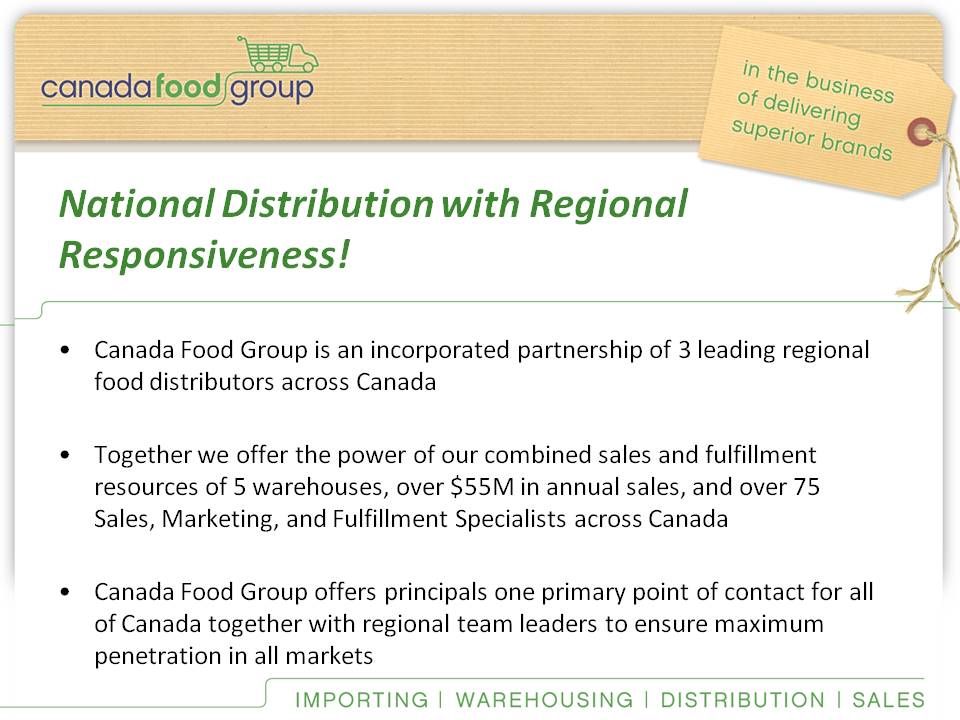 canada food group

in the business of delivering superior brands

National Distribution with Regional Responsiveness!

• Canada Food Group is an incorporated partnership of 3 leading regional food distributors across Canada

• Together we offer the power of our combined sales and fulfillment resources of 5 warehouses, over \$55M in annual sales, and over 75 Sales, Marketing, and Fulfillment Specialists across Canada

• Canada Food Group offers principals one primary point of contact for all of Canada together with regional team leaders to ensure maximum penetration in all markets

IMPORTING | WAREHOUSING | DISTRIBUTION | SALES